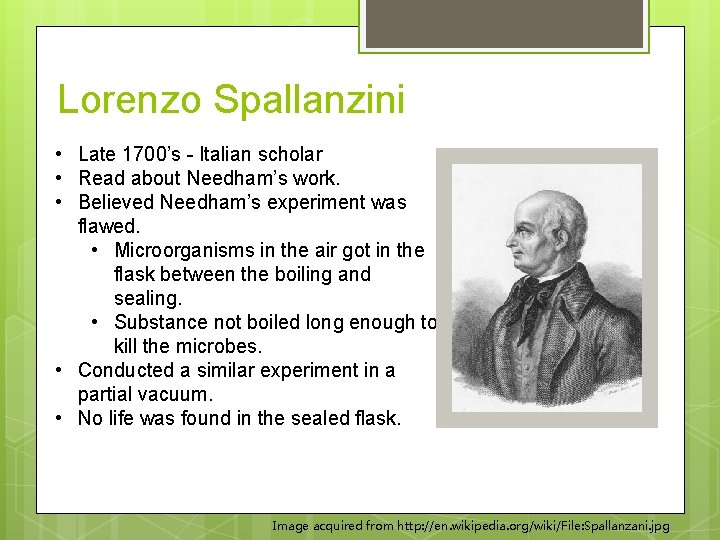 Lorenzo Spallanzini

• Late 1700's - Italian scholar
• Read about Needham's work.
• Believed Needham's experiment was flawed.
  • Microorganisms in the air got in the flask between the boiling and sealing.
  • Substance not boiled long enough to kill the microbes.
• Conducted a similar experiment in a partial vacuum.
• No life was found in the sealed flask.

Image acquired from http://en.wikipedia.org/wiki/File:Spallanzani.jpg